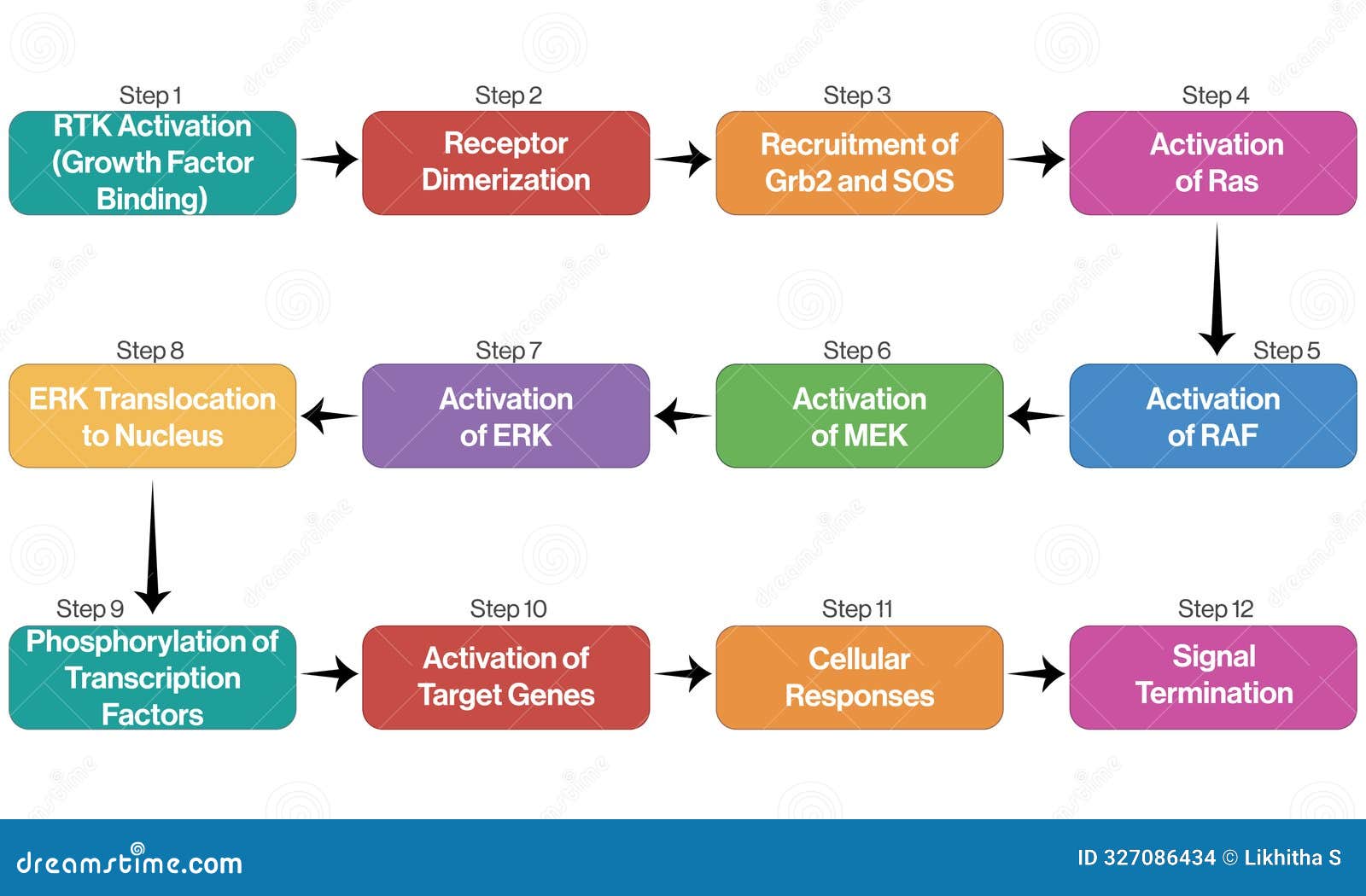 Step 1
RTK Activation (Growth Factor Binding)

Step 2
Receptor Dimerization

Step 3
Recruitment of Grb2 and SOS

Step 4
Activation of Ras

Step 5
Activation of RAF

Step 6
Activation of MEK

Step 7
Activation of ERK

Step 8
ERK Translocation to Nucleus

Step 9
Phosphorylation of Transcription Factors

Step 10
Activation of Target Genes

Step 11
Cellular Responses

Step 12
Signal Termination

dreamstime.com

ID 327086434 © Likhitha S